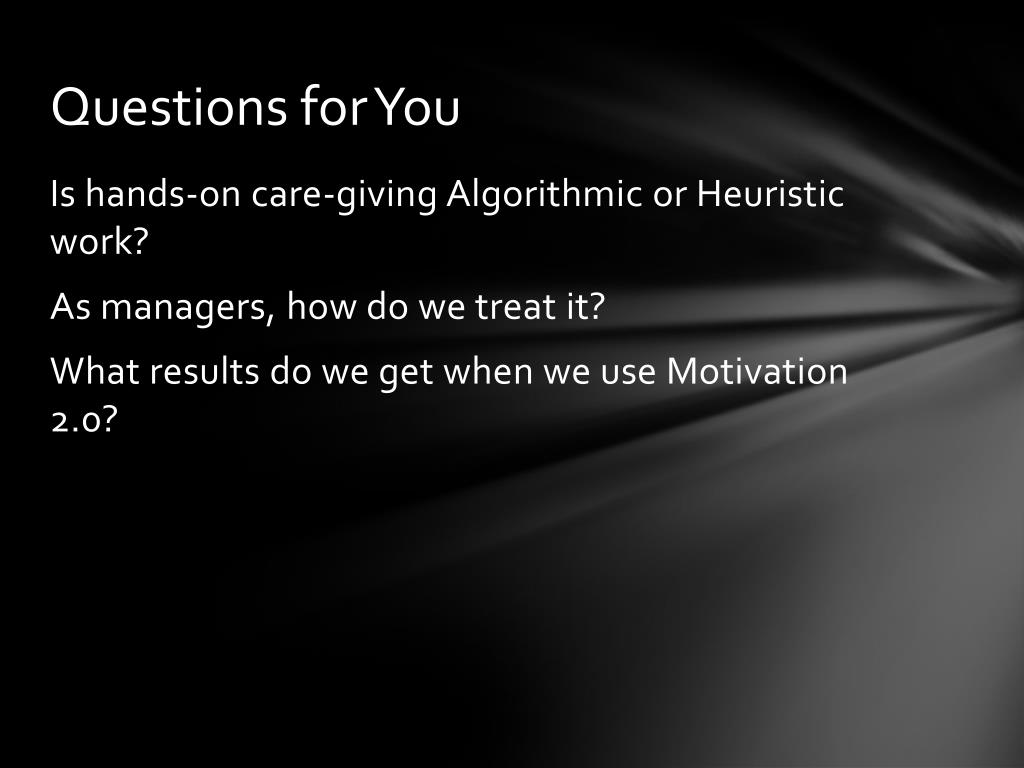 Questions for You

Is hands-on care-giving Algorithmic or Heuristic work?

As managers, how do we treat it?

What results do we get when we use Motivation 2.0?